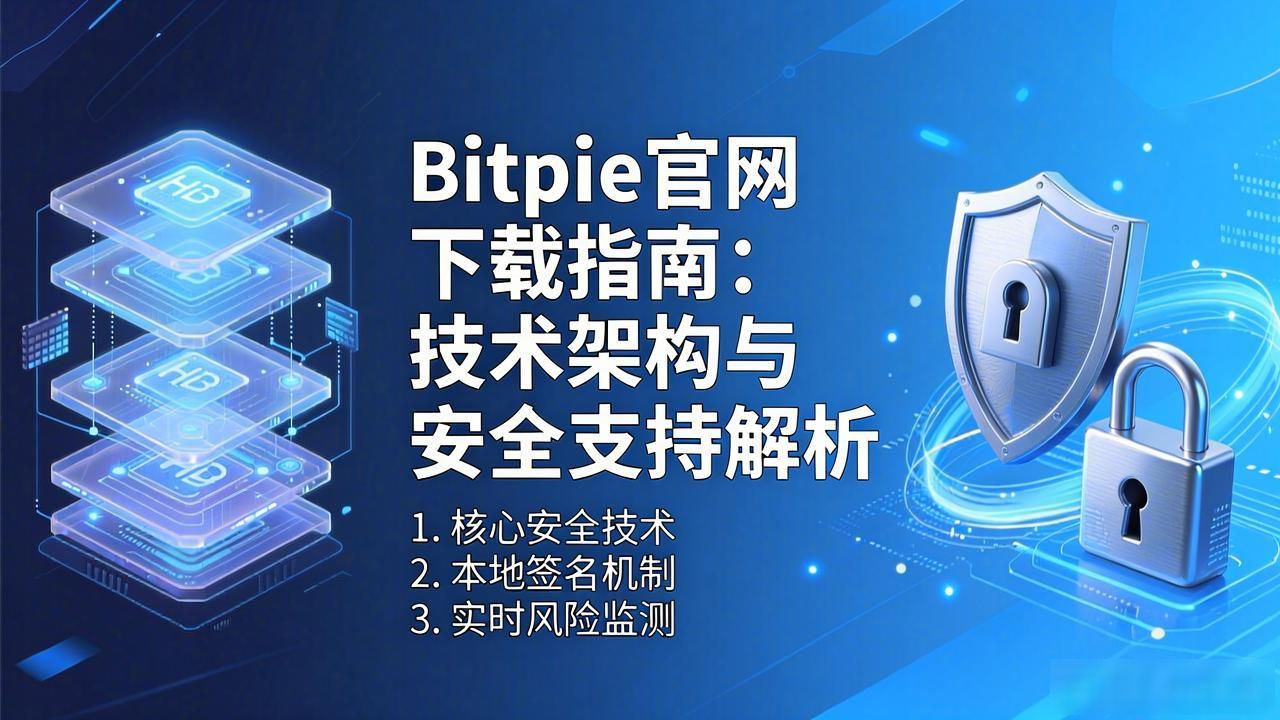 HB
HB
HB

Bitpie官网下载指南：技术架构与安全支持解析

1. 核心安全技术
2. 本地签名机制
3. 实时风险监测